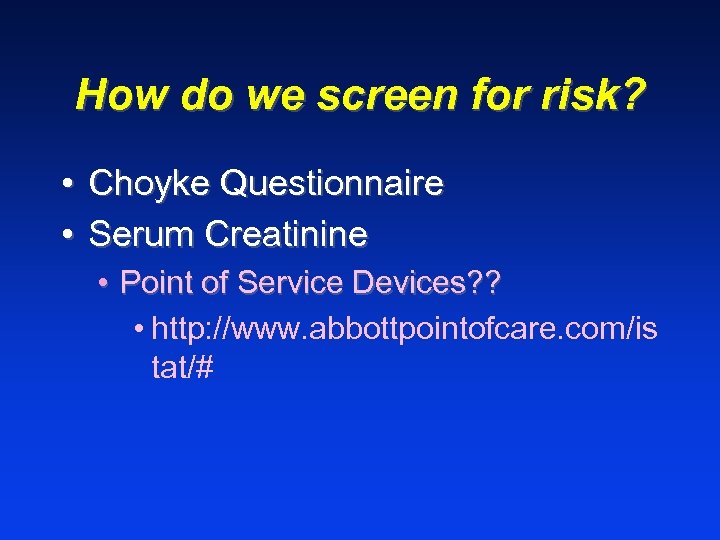 How do we screen for risk?

• Choyke Questionnaire
• Serum Creatinine
• Point of Service Devices??
• http://www.abbottpointofcare.com/istat/#